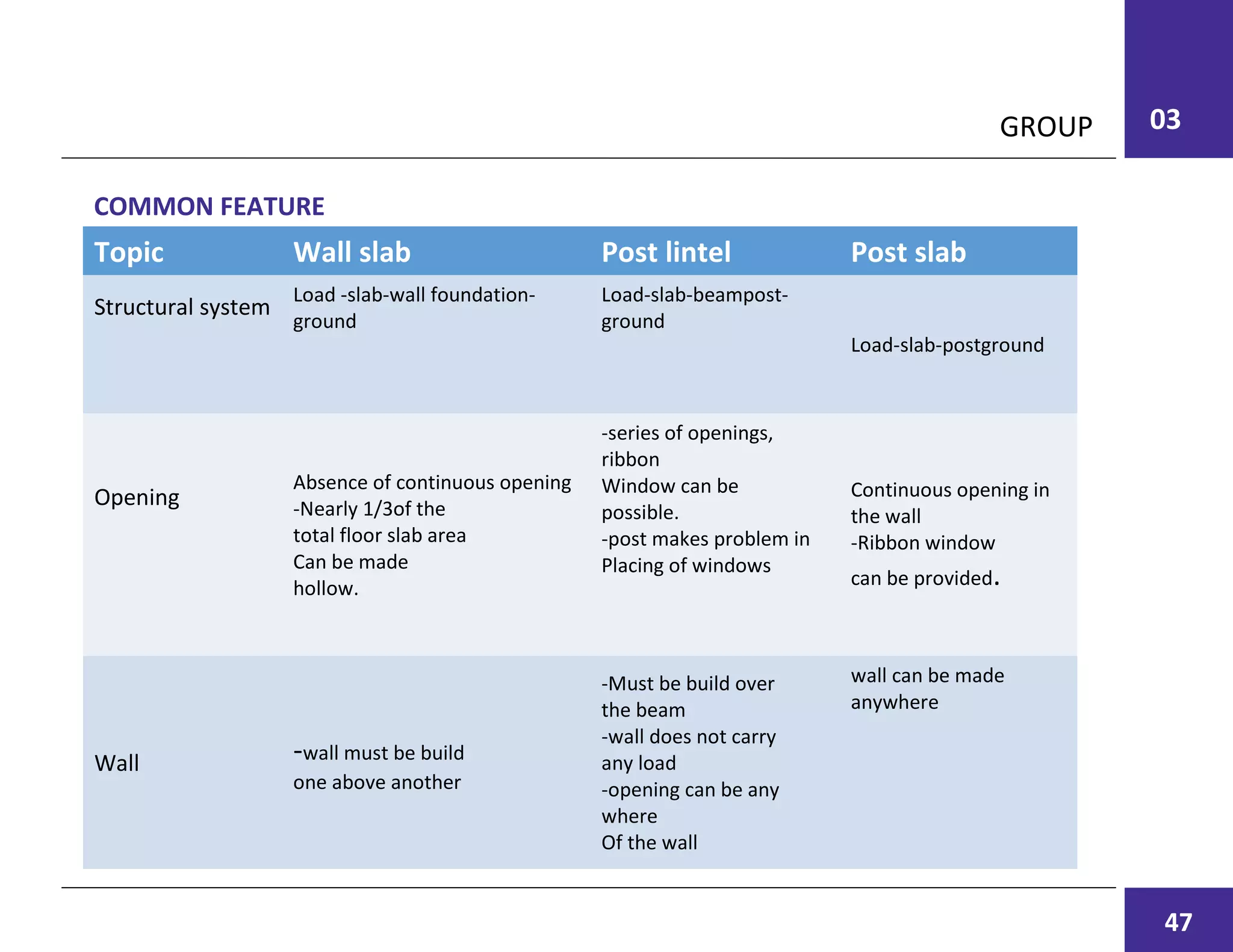 GROUP 03

COMMON FEATURE

| Topic | Wall slab | Post lintel | Post slab |
|---|---|---|---|
| Structural system | Load -slab-wall foundation-ground | Load-slab-beampost-ground | Load-slab-postground |
| Opening | Absence of continuous opening -Nearly 1/3of the total floor slab area Can be made hollow. | -series of openings, ribbon Window can be possible. -post makes problem in Placing of windows | Continuous opening in the wall -Ribbon window can be provided. |
| Wall | -wall must be build one above another | -Must be build over the beam -wall does not carry any load -opening can be any where Of the wall | wall can be made anywhere |

47